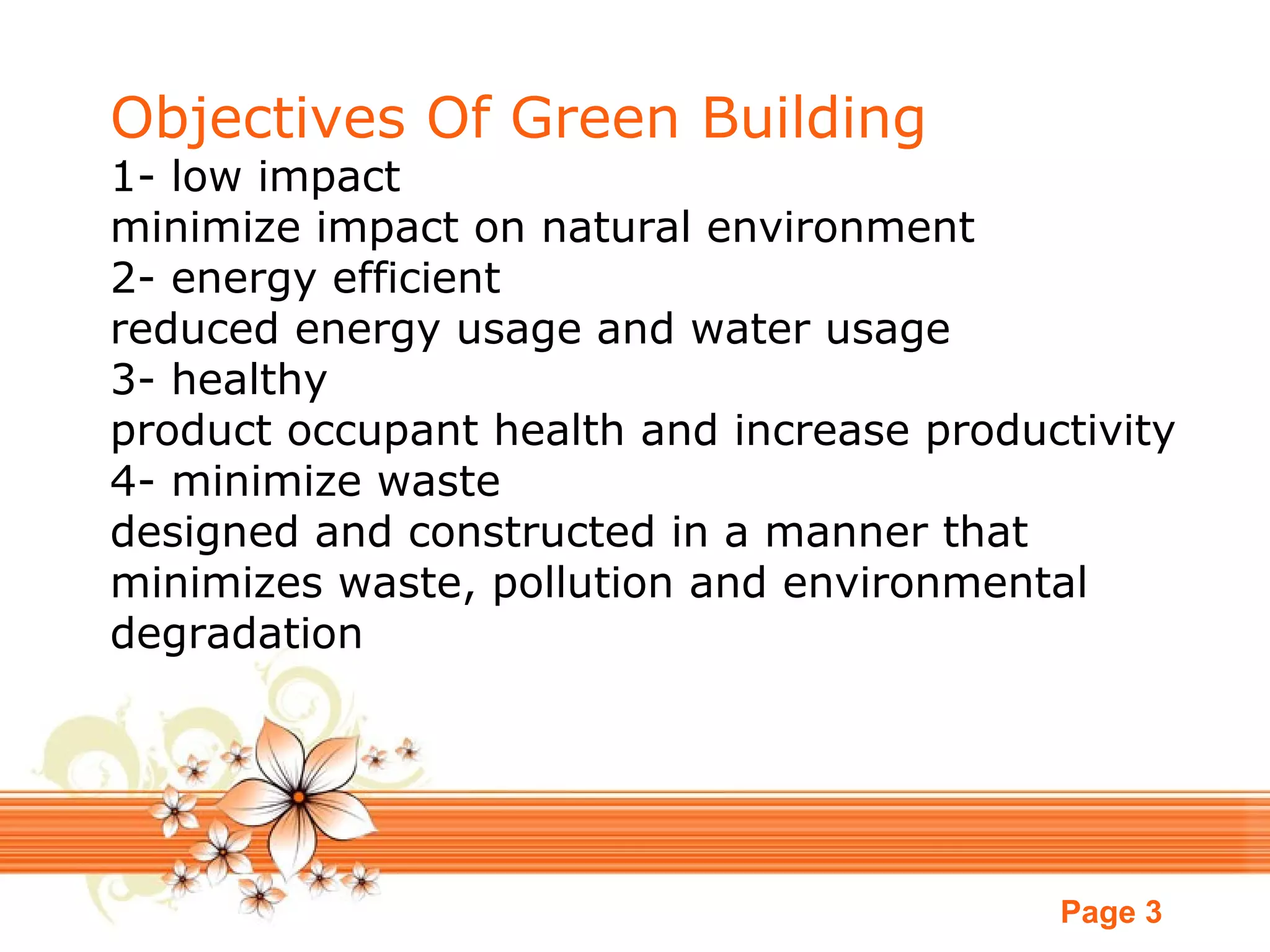 Objectives Of Green Building

1- low impact
minimize impact on natural environment
2- energy efficient
reduced energy usage and water usage
3- healthy
product occupant health and increase productivity
4- minimize waste
designed and constructed in a manner that minimizes waste, pollution and environmental degradation

Page 3